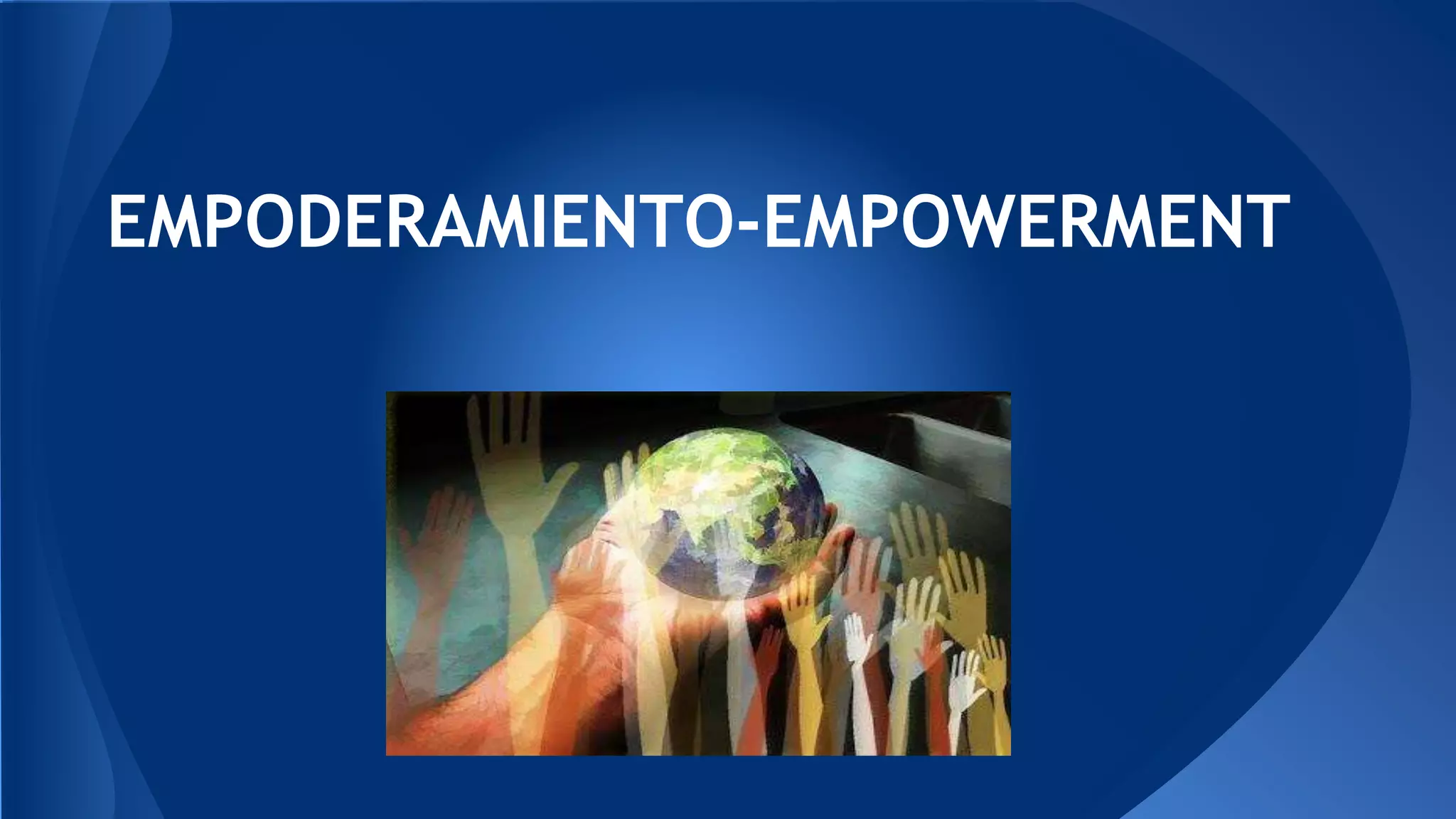 EMPODERAMIENTO-EMPOWERMENT